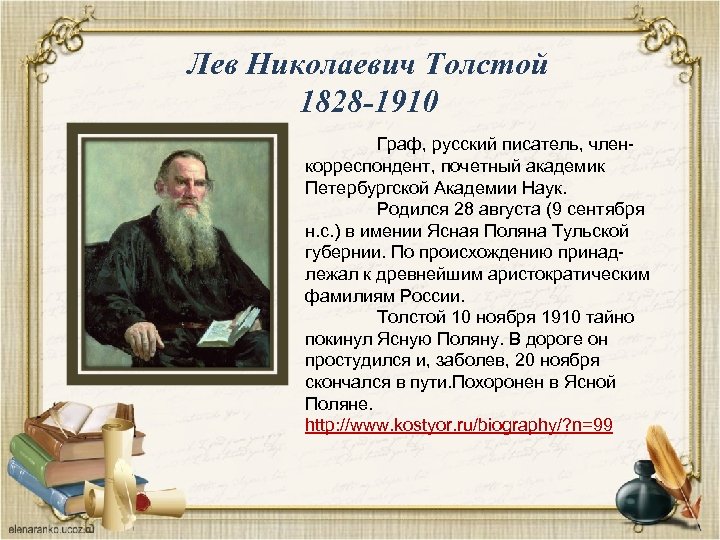 Лев Николаевич Толстой
1828-1910

Граф, русский писатель, член-корреспондент, почетный академик Петербургской Академии Наук.

Родился 28 августа (9 сентября н.с.) в имении Ясная Поляна Тульской губернии. По происхождению принадлежал к древнейшим аристократическим фамилиям России.

Толстой 10 ноября 1910 тайно покинул Ясную Поляну. В дороге он простудился и, заболев, 20 ноября скончался в пути.Похоронен в Ясной Поляне.
http://www.kostyor.ru/biography/?n=99

elenaranko.ucoz.ru